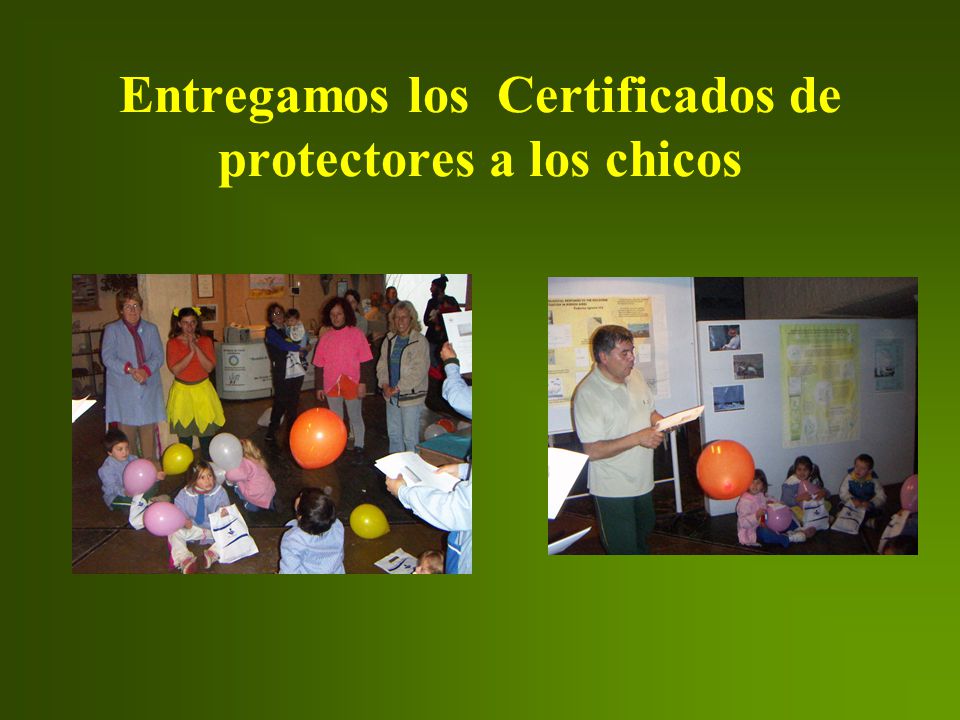 Entregamos los Certificados de protectores a los chicos